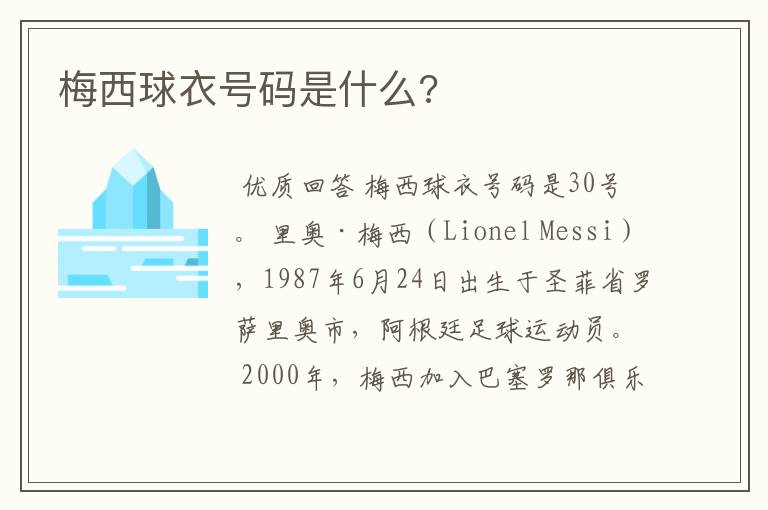 梅西球衣号码是什么?

优质回答 梅西球衣号码是30号。 里奥·梅西（Lionel Messi），1987年6月24日出生于圣菲省罗萨里奥市，阿根廷足球运动员。 2000年，梅西加入巴塞罗那俱乐